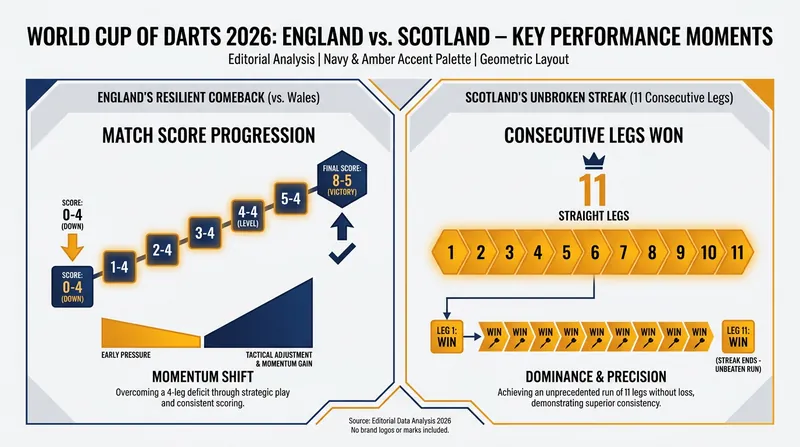 WORLD CUP OF DARTS 2026: ENGLAND vs. SCOTLAND – KEY PERFORMANCE MOMENTS

Editorial Analysis | Navy & Amber Accent Palette | Geometric Layout

ENGLAND'S RESILIENT COMEBACK (vs. Wales)

MATCH SCORE PROGRESSION

SCORE: 0-4 (DOWN)

SCORE: 0-4 (DOWN)

1-4

2-4

3-4

4-4 (LEVEL)

5-4

FINAL SCORE: 8-5 (VICTORY)

EARLY PRESSURE

TACTICAL ADJUSTMENT & MOMENTUM GAIN

MOMENTUM SHIFT

Overcoming a 4-leg deficit through strategic play and consistent scoring.

SCOTLAND'S UNBROKEN STREAK (11 Consecutive Legs)

CONSECUTIVE LEGS WON

11

STRAIGHT LEGS

1 2 3 4 5 6 7 8 9 10 11

LEG 1: WIN

WIN WIN WIN WIN WIN WIN WIN WIN WIN

LEG 11: WIN

(STREAK ENDS - UNBEATEN RUN)

DOMINANCE & PRECISION

Achieving an unprecedented run of 11 legs without loss, demonstrating superior consistency.

Source: Editorial Data Analysis 2026
No brand logos or marks included.